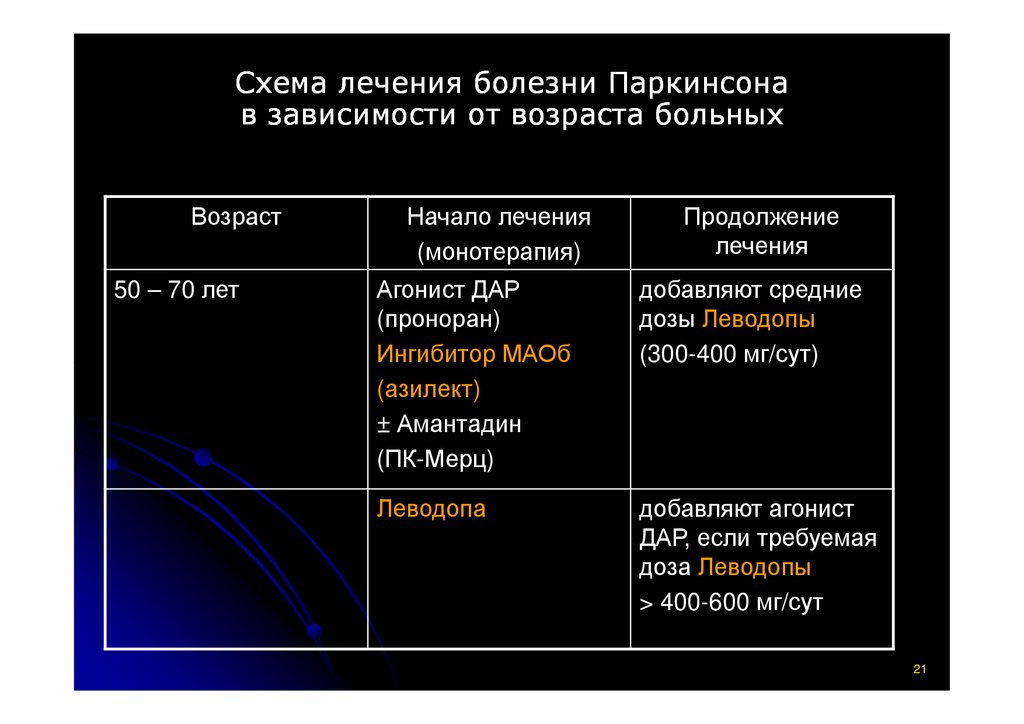 Схема лечения болезни Паркинсона в зависимости от возраста больных

| Возраст | Начало лечения (монотерапия) | Продолжение лечения |
|---|---|---|
| 50 – 70 лет | Агонист ДАР (проноран) Ингибитор МАОб (азилект) ± Амантадин (ПК-Мерц) | добавляют средние дозы Леводопы (300-400 мг/сут) |
| | Леводопа | добавляют агонист ДАР, если требуемая доза Леводопы > 400-600 мг/сут |

21